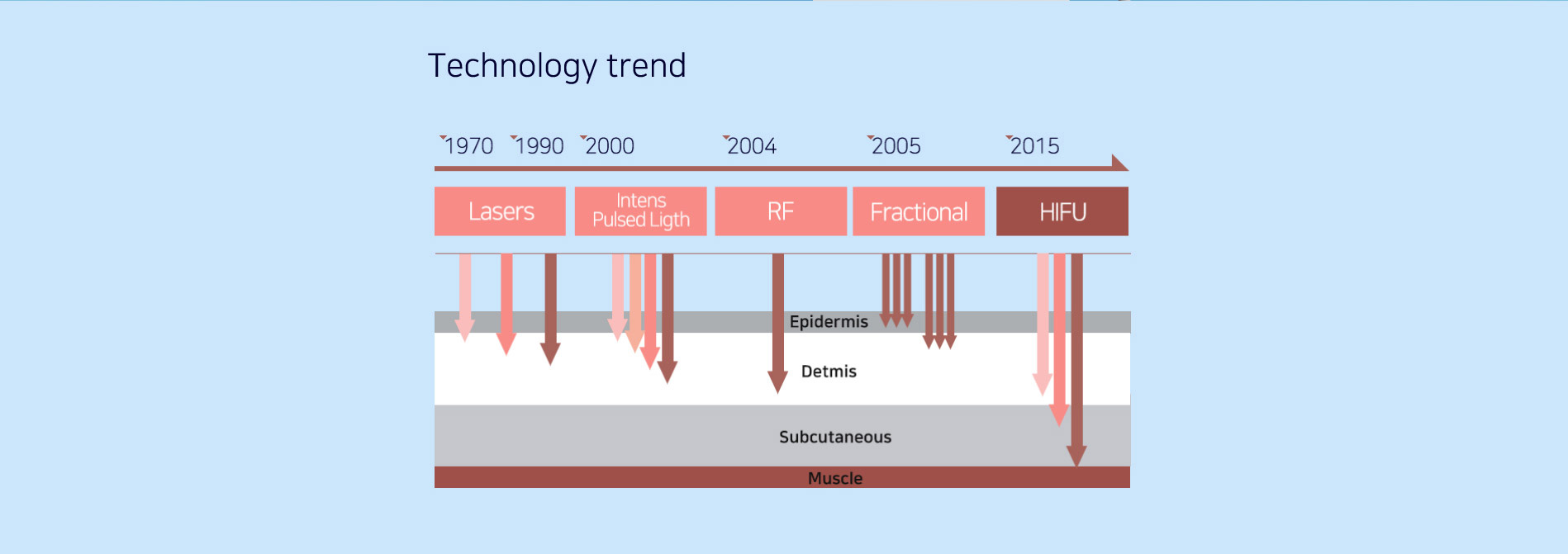 Technology trend

1970 1990 2000 2004 2005 2015

Lasers

Intens Pulsed Ligth

RF

Fractional

HIFU

Epidermis

Detmis

Subcutaneous

Muscle